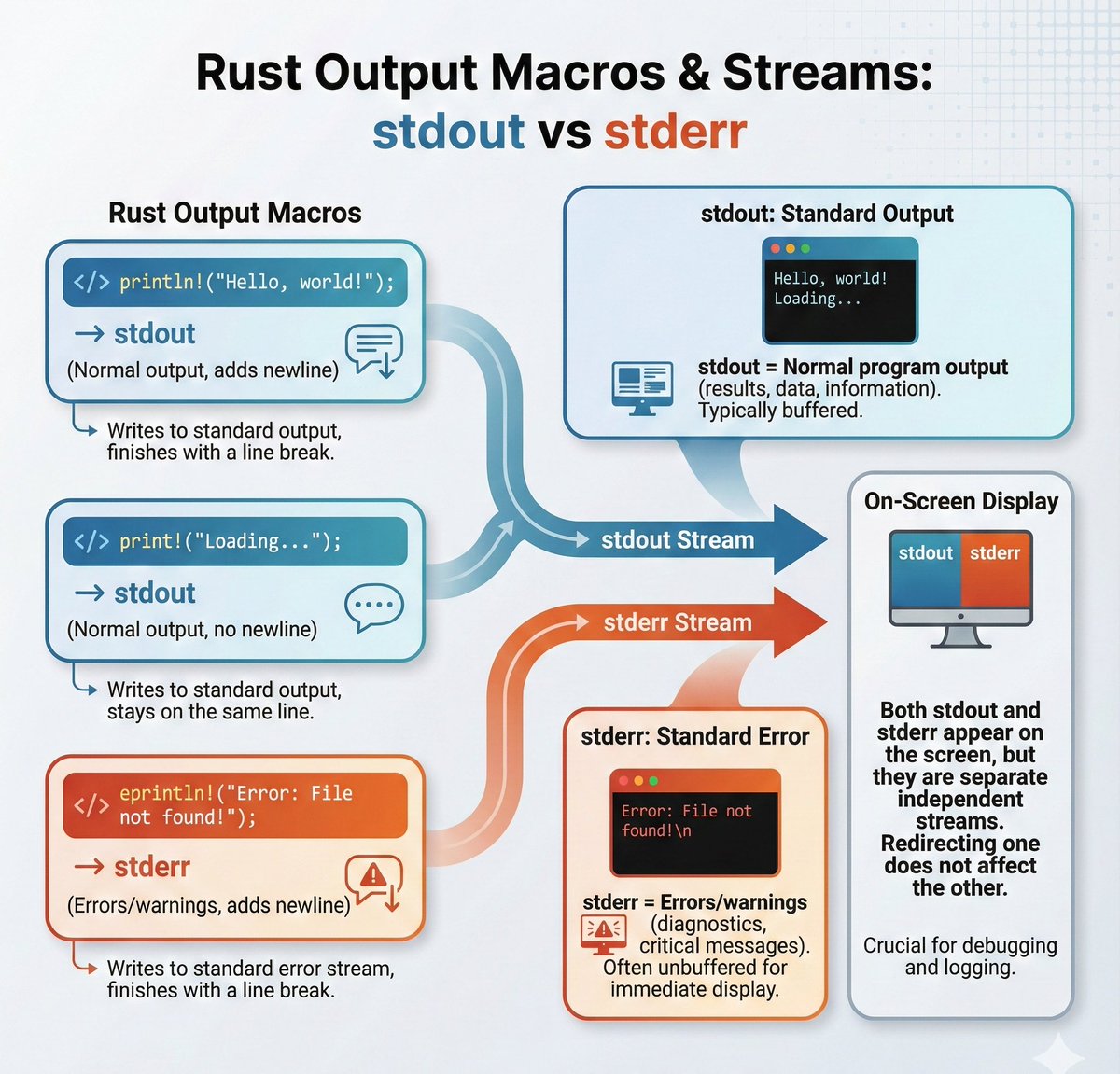 Rust Output Macros & Streams:
stdout vs stderr

Rust Output Macros

</> println!("Hello, world!");
→ stdout
(Normal output, adds newline)

Writes to standard output, finishes with a line break.

</> print!("Loading...");
→ stdout
(Normal output, no newline)

Writes to standard output, stays on the same line.

</> eprintln!("Error: File not found!");
→ stderr
(Errors/warnings, adds newline)

Writes to standard error stream, finishes with a line break.

stdout: Standard Output

Hello, world!
Loading...

stdout = Normal program output (results, data, information). Typically buffered.

stdout Stream

stderr Stream

stderr: Standard Error

Error: File not found!\n

stderr = Errors/warnings (diagnostics, critical messages). Often unbuffered for immediate display.

On-Screen Display

stdout stderr

Both stdout and stderr appear on the screen, but they are separate independent streams. Redirecting one does not affect the other.

Crucial for debugging and logging.